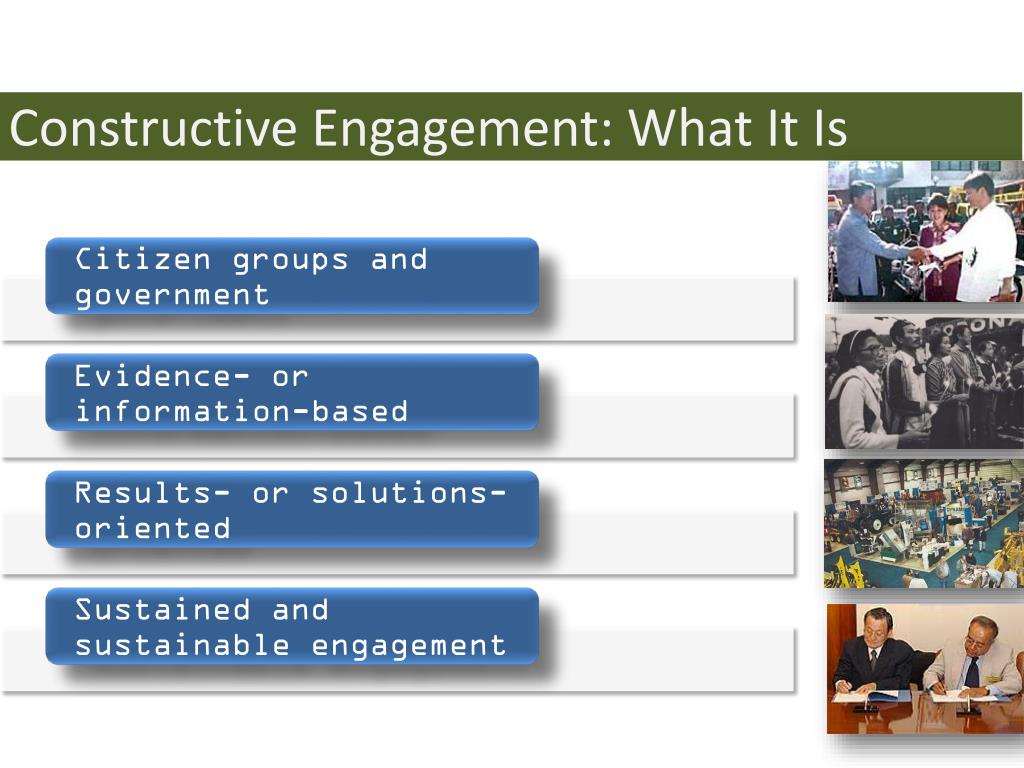 Constructive Engagement: What It Is

Citizen groups and government

Evidence- or information-based

Results- or solutions-oriented

Sustained and sustainable engagement